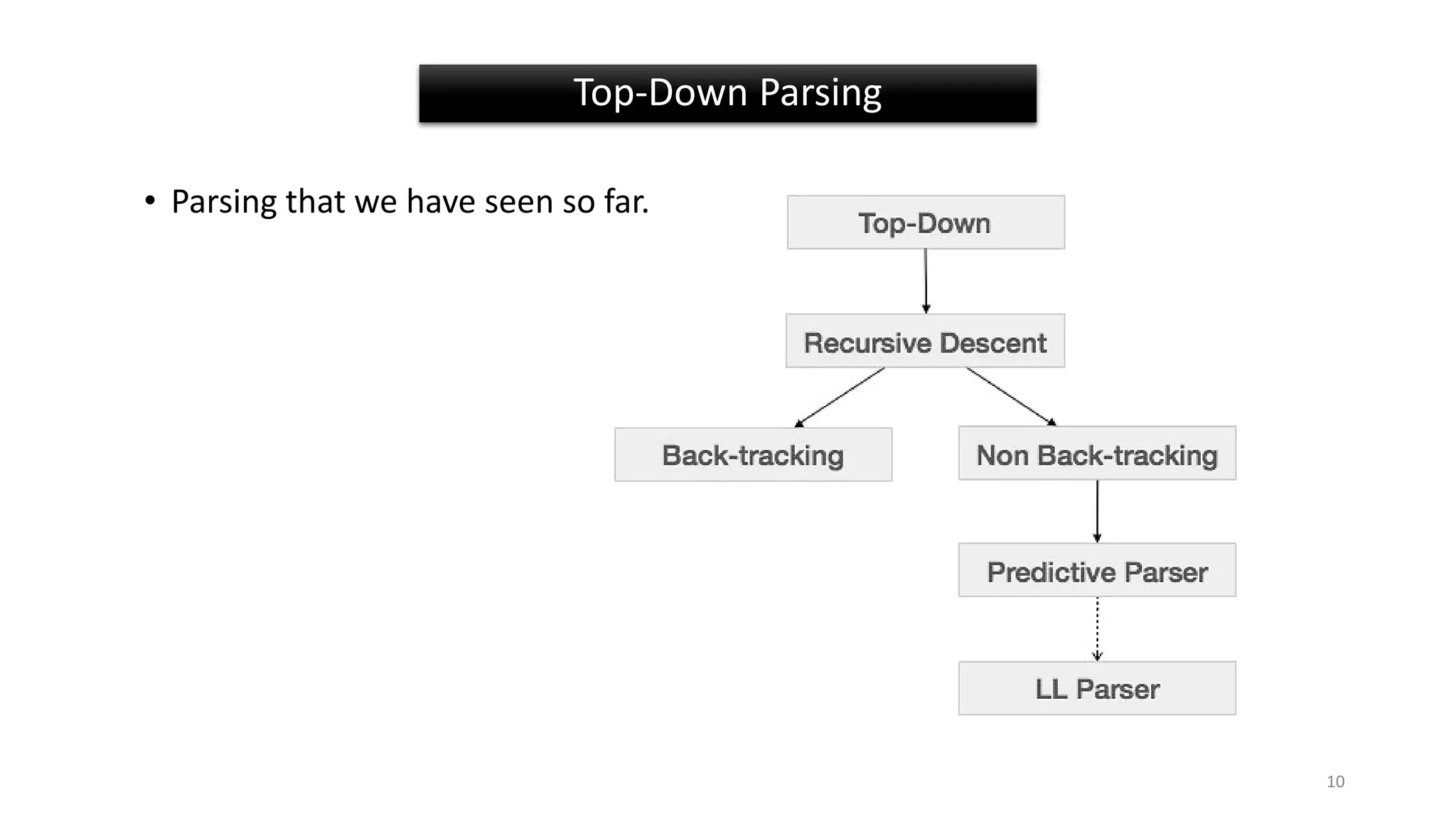 Top-Down Parsing

• Parsing that we have seen so far.

Top-Down

Recursive Descent

Back-tracking

Non Back-tracking

Predictive Parser

LL Parser

10